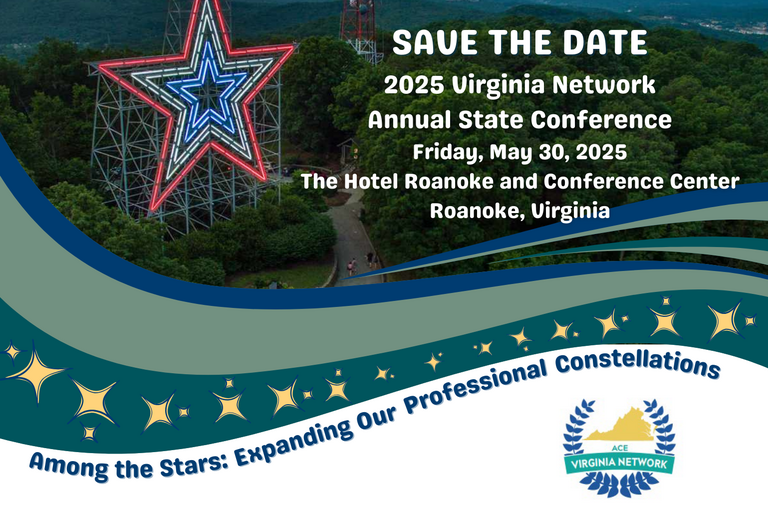 SAVE THE DATE

2025 Virginia Network Annual State Conference

Friday, May 30, 2025

The Hotel Roanoke and Conference Center

Roanoke, Virginia

Among the Stars: Expanding Our Professional Constellations

ACE

VIRGINIA NETWORK